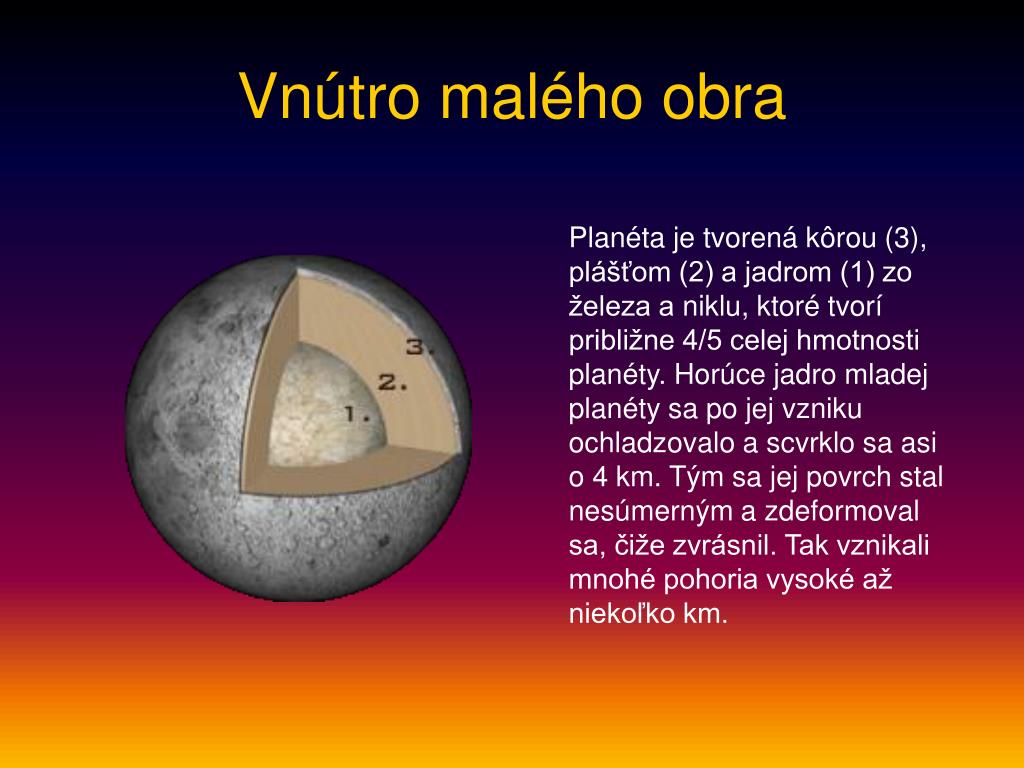 Vnútro malého obra

3.
2.
1.

Planéta je tvorená kôrou (3), plášťom (2) a jadrom (1) zo železa a niklu, ktoré tvorí približne 4/5 celej hmotnosti planéty. Horúce jadro mladej planéty sa po jej vzniku ochladzovalo a scvrklo sa asi o 4 km. Tým sa jej povrch stal nesúmerným a zdeformoval sa, čiže zvrásnil. Tak vznikali mnohé pohoria vysoké až niekoľko km.